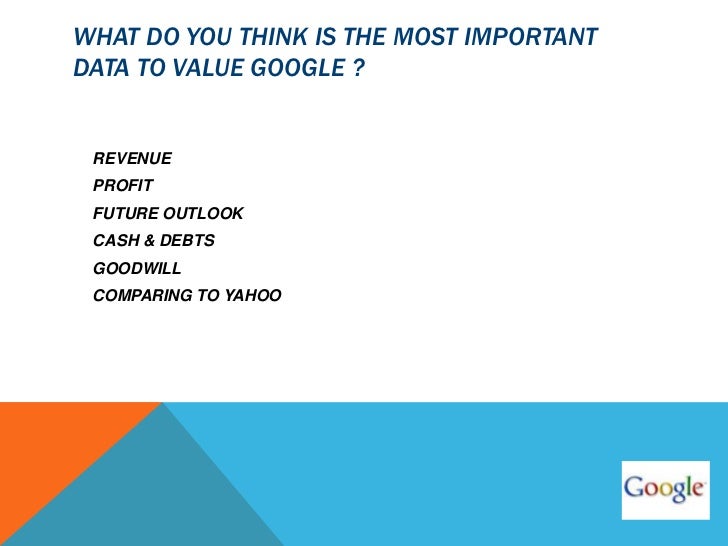 WHAT DO YOU THINK IS THE MOST IMPORTANT DATA TO VALUE GOOGLE ?

REVENUE
PROFIT
FUTURE OUTLOOK
CASH & DEBTS
GOODWILL
COMPARING TO YAHOO

Google